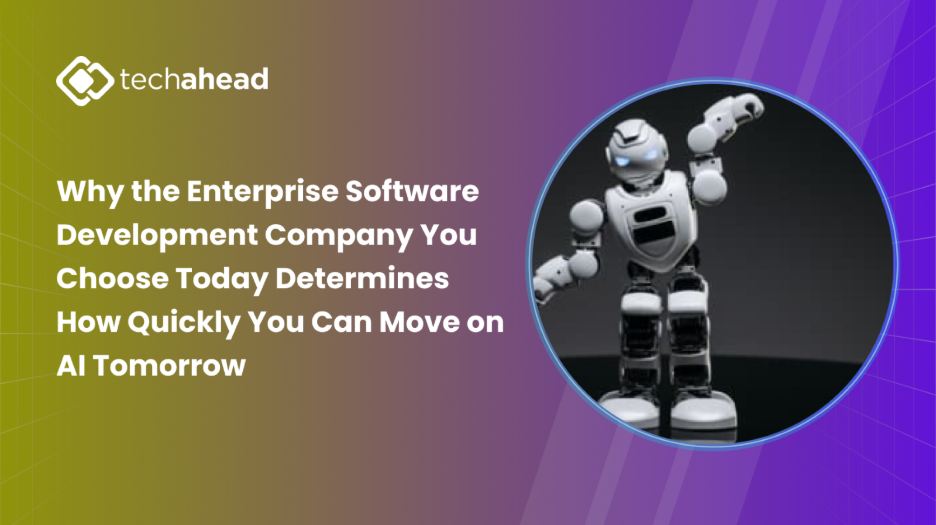 techahead

Why the Enterprise Software Development Company You Choose Today Determines How Quickly You Can Move on AI Tomorrow